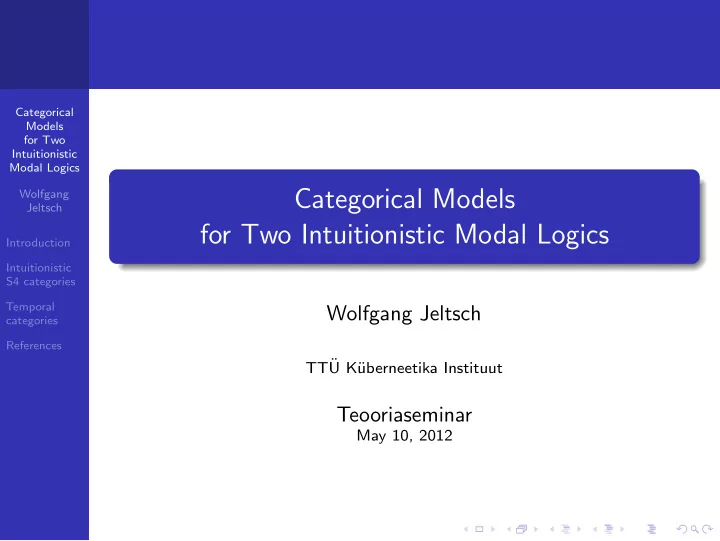 Categorical Models for Two Intuitionistic Modal Logics

Wolfgang Jeltsch

Introduction

Intuitionistic S4 categories

Temporal categories

References

Categorical Models for Two Intuitionistic Modal Logics

Wolfgang Jeltsch

TTÜ Küberneetika Instituut

Teooriaseminar
May 10, 2012